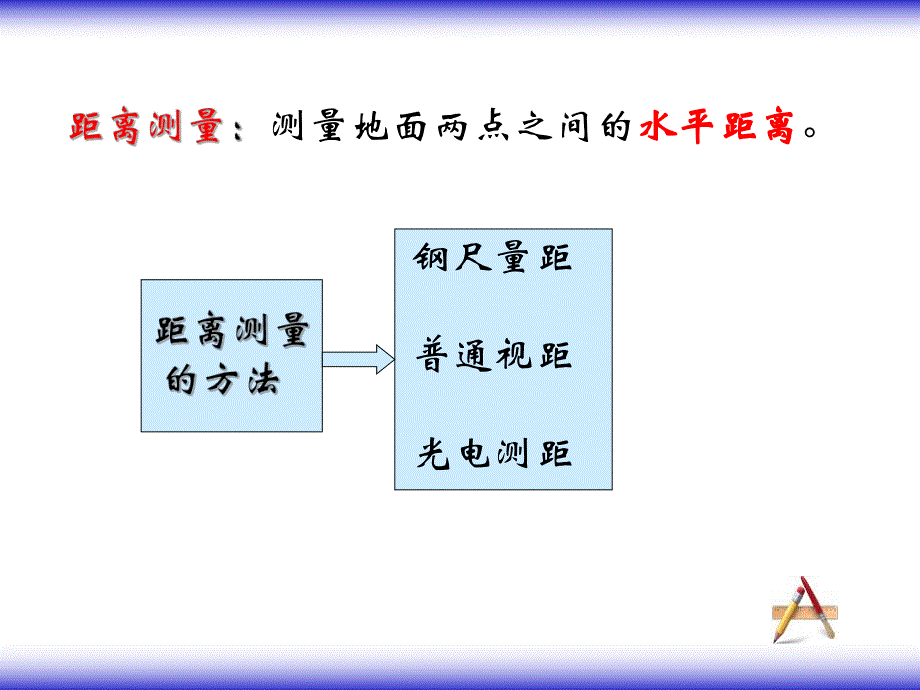 距离测量：测量地面两点之间的水平距离。

距离测量的方法

钢尺量距

普通视距

光电测距